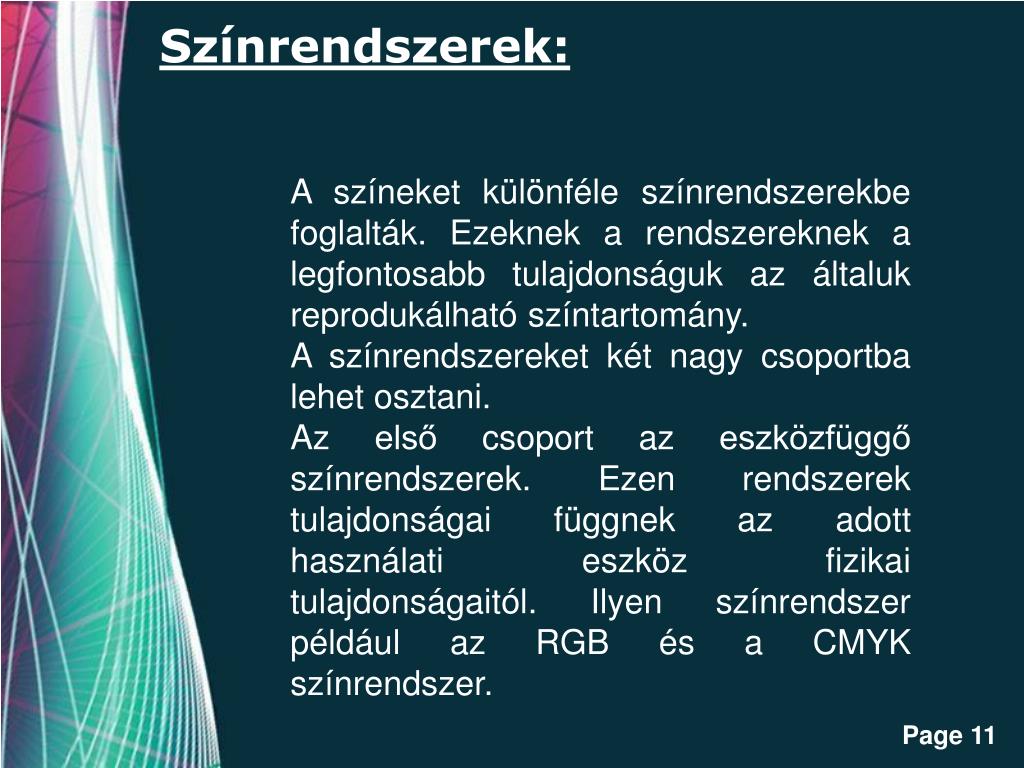 Színrendszerek:

A színeket különféle színrendszerekbe foglalták. Ezeknek a rendszereknek a legfontosabb tulajdonságuk az általuk reprodukálható színtartomány.
A színrendszereket két nagy csoportba lehet osztani.
Az első csoport az eszközfüggő színrendszerek. Ezen rendszerek tulajdonságai függnek az adott használati eszköz fizikai tulajdonságaitól. Ilyen színrendszer például az RGB és a CMYK színrendszer.

Page 11